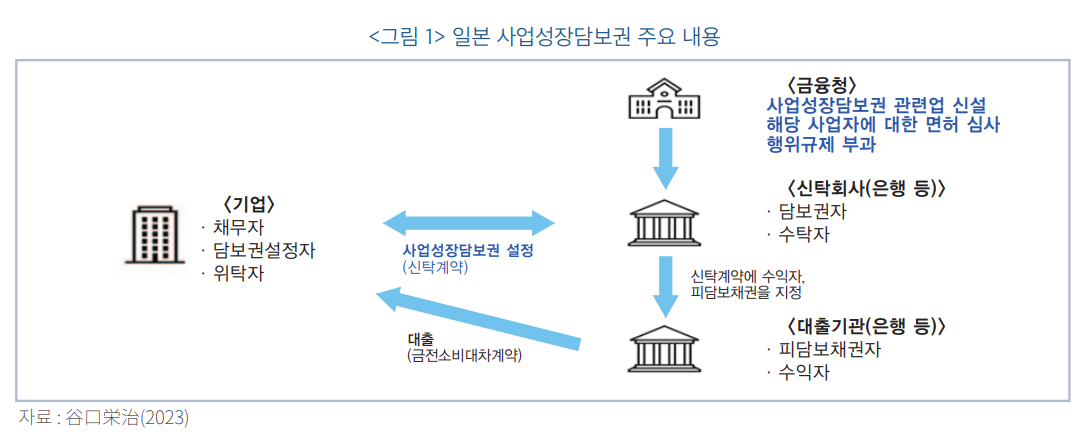 <그림 1> 일본 사업성장담보권 주요 내용

〈금융청〉
사업성장담보권 관련업 신설
해당 사업자에 대한 면허 심사
행위규제 부과

〈기업〉
· 채무자
· 담보권설정자
· 위탁자

사업성장담보권 설정
(신탁계약)

〈신탁회사(은행 등)〉
· 담보권자
· 수탁자

신탁계약에 수익자,
피담보채권을 지정

대출
(금전소비대차계약)

〈대출기관(은행 등)〉
· 피담보채권자
· 수익자

자료 : 谷口栄治(2023)